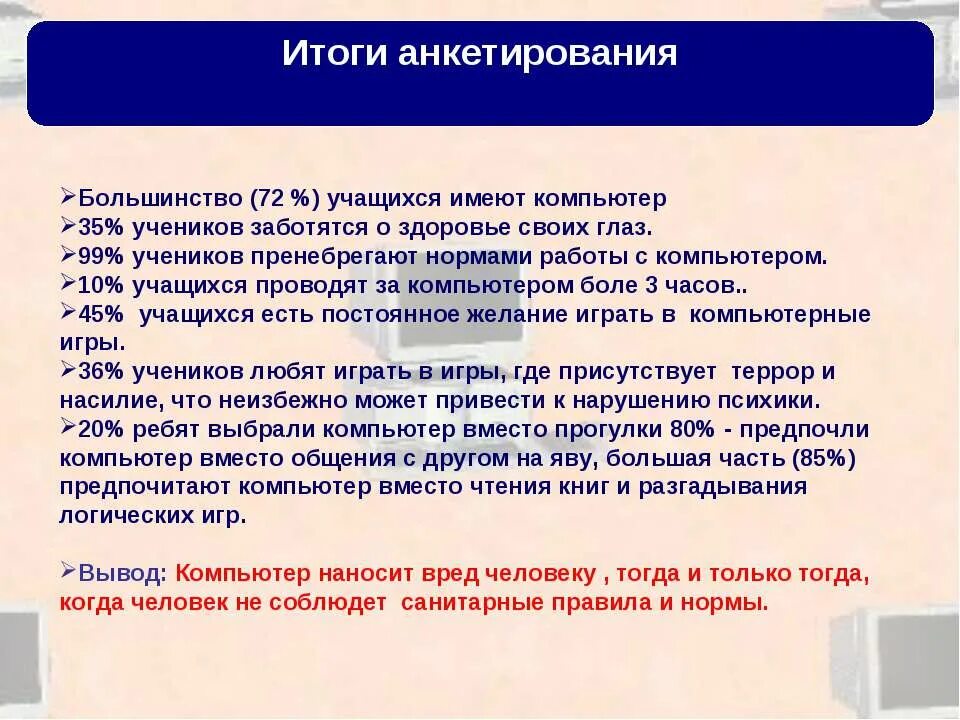 Итоги анкетирования

➢Большинство (72 %) учащихся имеют компьютер
➢35% учеников заботятся о здоровье своих глаз.
➢99% учеников пренебрегают нормами работы с компьютером.
➢10% учащихся проводят за компьютером боле 3 часов..
➢45% учащихся есть постоянное желание играть в компьютерные игры.
➢36% учеников любят играть в игры, где присутствует террор и насилие, что неизбежно может привести к нарушению психики.
➢20% ребят выбрали компьютер вместо прогулки 80% - предпочли компьютер вместо общения с другом на яву, большая часть (85%) предпочитают компьютер вместо чтения книг и разгадывания логических игр.

➢Вывод: Компьютер наносит вред человеку , тогда и только тогда, когда человек не соблюдет санитарные правила и нормы.